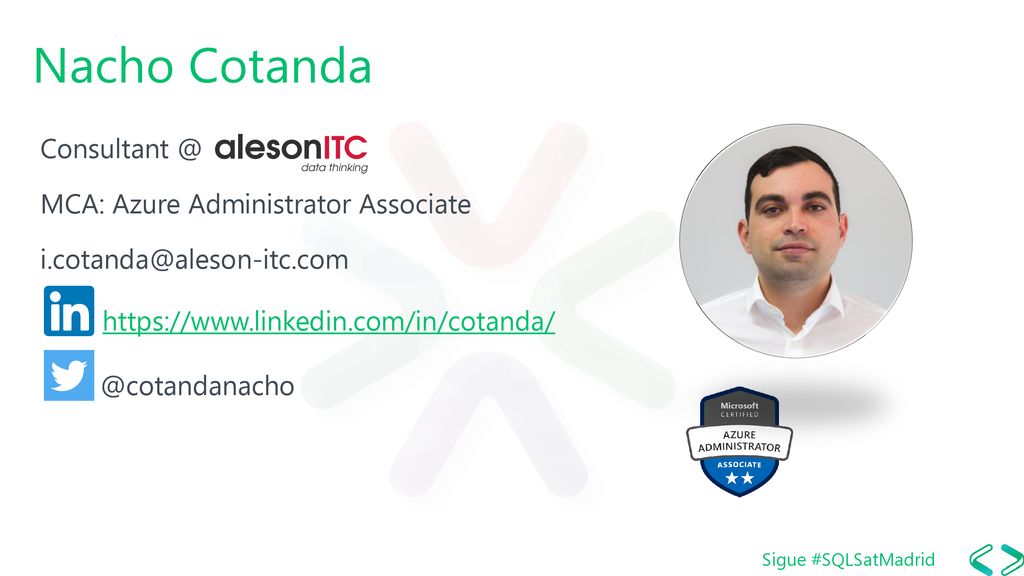 Nacho Cotanda

Consultant @ alesonITC data thinking

MCA: Azure Administrator Associate

i.cotanda@aleson-itc.com

in https://www.linkedin.com/in/cotanda/

@cotandanacho

Microsoft CERTIFIED AZURE ADMINISTRATOR ASSOCIATE

Sigue #SQLSatMadrid